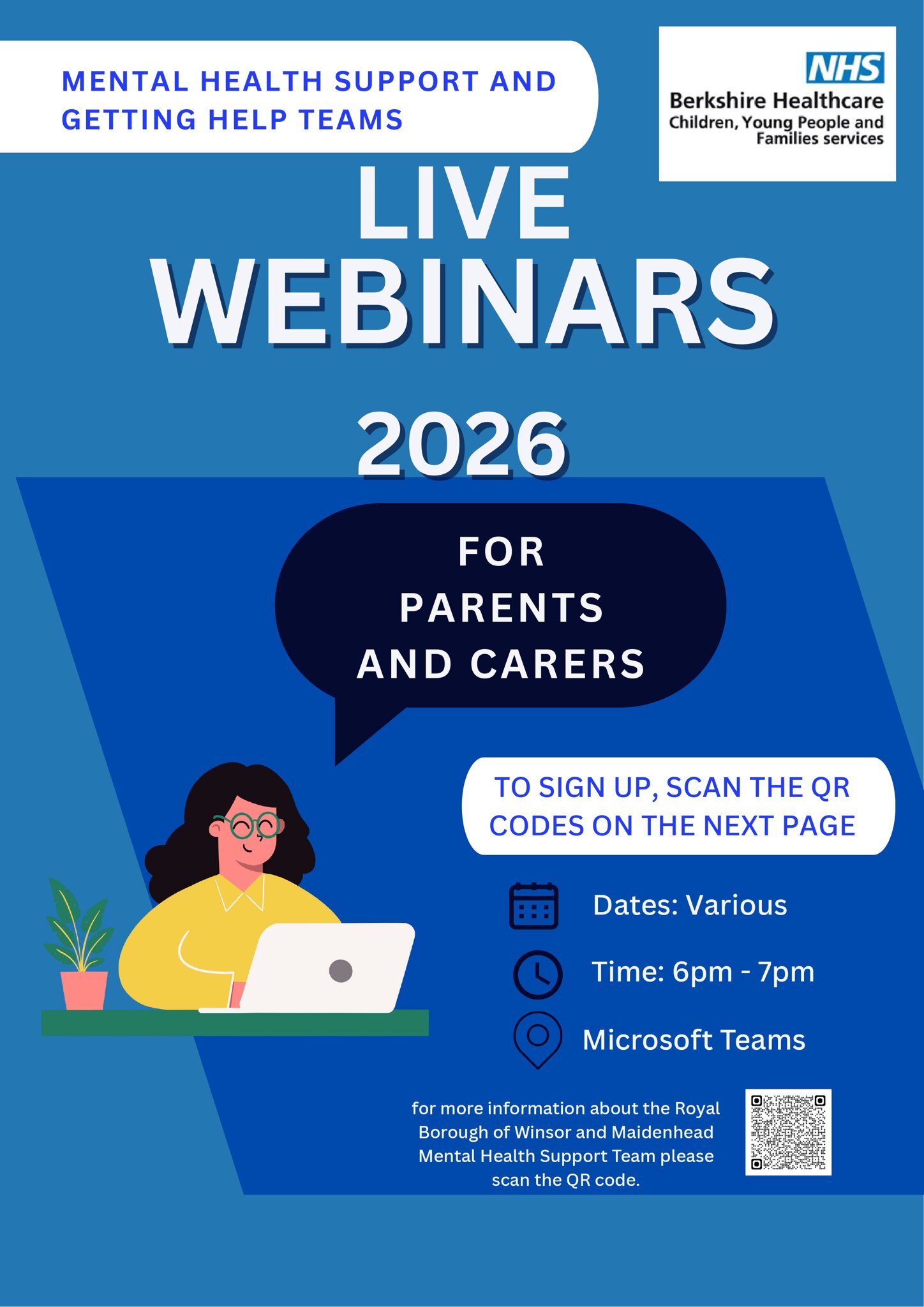 MENTAL HEALTH SUPPORT AND GETTING HELP TEAMS

NHS
Berkshire Healthcare
Children, Young People and Families services

LIVE WEBINARS

2026

FOR PARENTS AND CARERS

TO SIGN UP, SCAN THE QR CODES ON THE NEXT PAGE

Dates: Various

Time: 6pm - 7pm

Microsoft Teams

for more information about the Royal Borough of Winsor and Maidenhead Mental Health Support Team please scan the QR code.